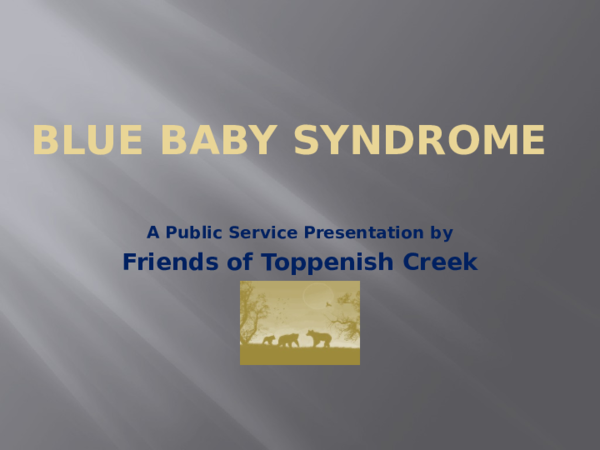 BLUE BABY SYNDROME

A Public Service Presentation by

Friends of Toppenish Creek